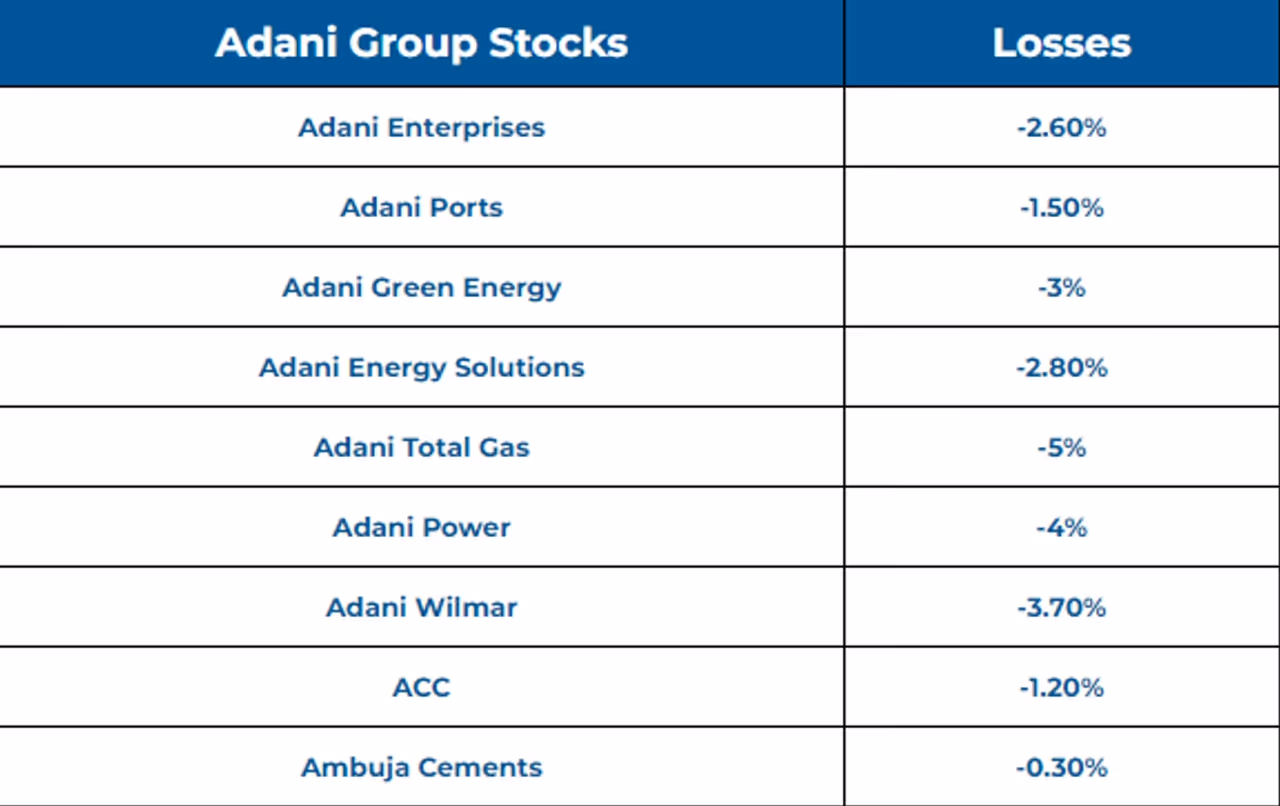 | Adani Group Stocks | Losses |
|---|---|
| Adani Enterprises | -2.60% |
| Adani Ports | -1.50% |
| Adani Green Energy | -3% |
| Adani Energy Solutions | -2.80% |
| Adani Total Gas | -5% |
| Adani Power | -4% |
| Adani Wilmar | -3.70% |
| ACC | -1.20% |
| Ambuja Cements | -0.30% |